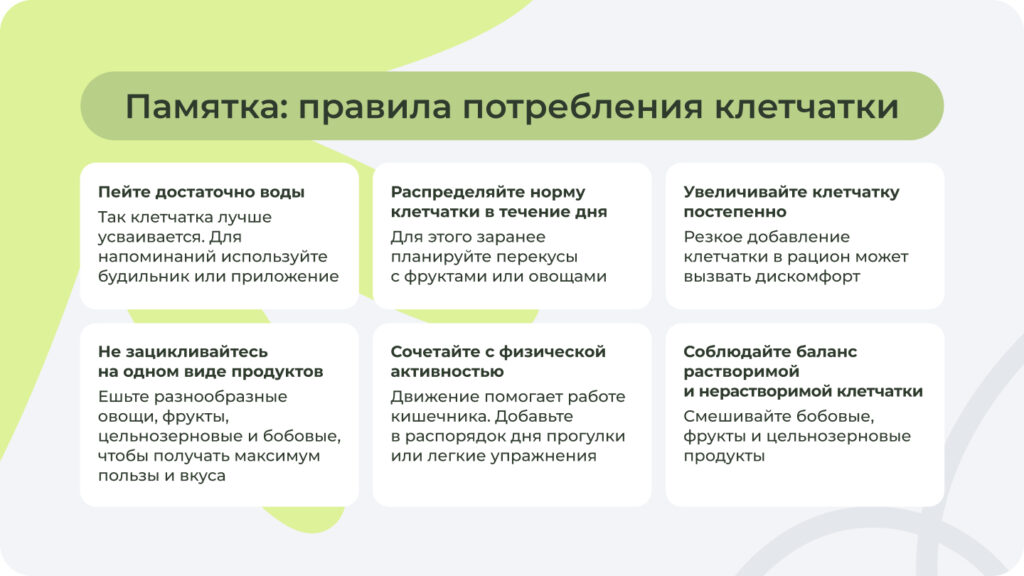 Памятка: правила потребления клетчатки

Пейте достаточно воды
Так клетчатка лучше усваивается. Для напоминаний используйте будильник или приложение

Распределяйте норму клетчатки в течение дня
Для этого заранее планируйте перекусы с фруктами или овощами

Увеличивайте клетчатку постепенно
Резкое добавление клетчатки в рацион может вызвать дискомфорт

Не зацикливайтесь на одном виде продуктов
Ешьте разнообразные овощи, фрукты, цельнозерновые и бобовые, чтобы получать максимум пользы и вкуса

Сочетайте с физической активностью
Движение помогает работе кишечника. Добавьте в распорядок дня прогулки или легкие упражнения

Соблюдайте баланс растворимой и нерастворимой клетчатки
Смешивайте бобовые, фрукты и цельнозерновые продукты